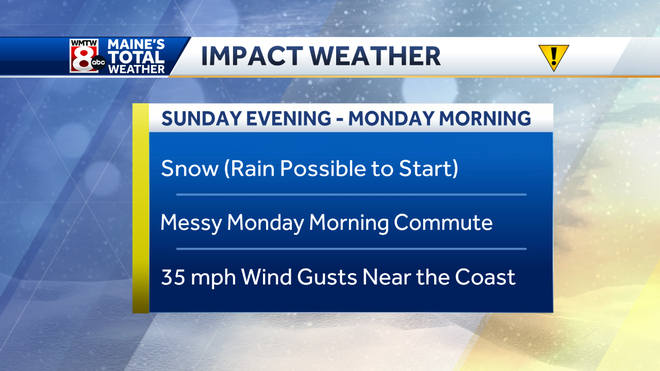 WMTW 8 abc MAINE'S TOTAL WEATHER

IMPACT WEATHER

!

SUNDAY EVENING - MONDAY MORNING

Snow (Rain Possible to Start)

Messy Monday Morning Commute

35 mph Wind Gusts Near the Coast